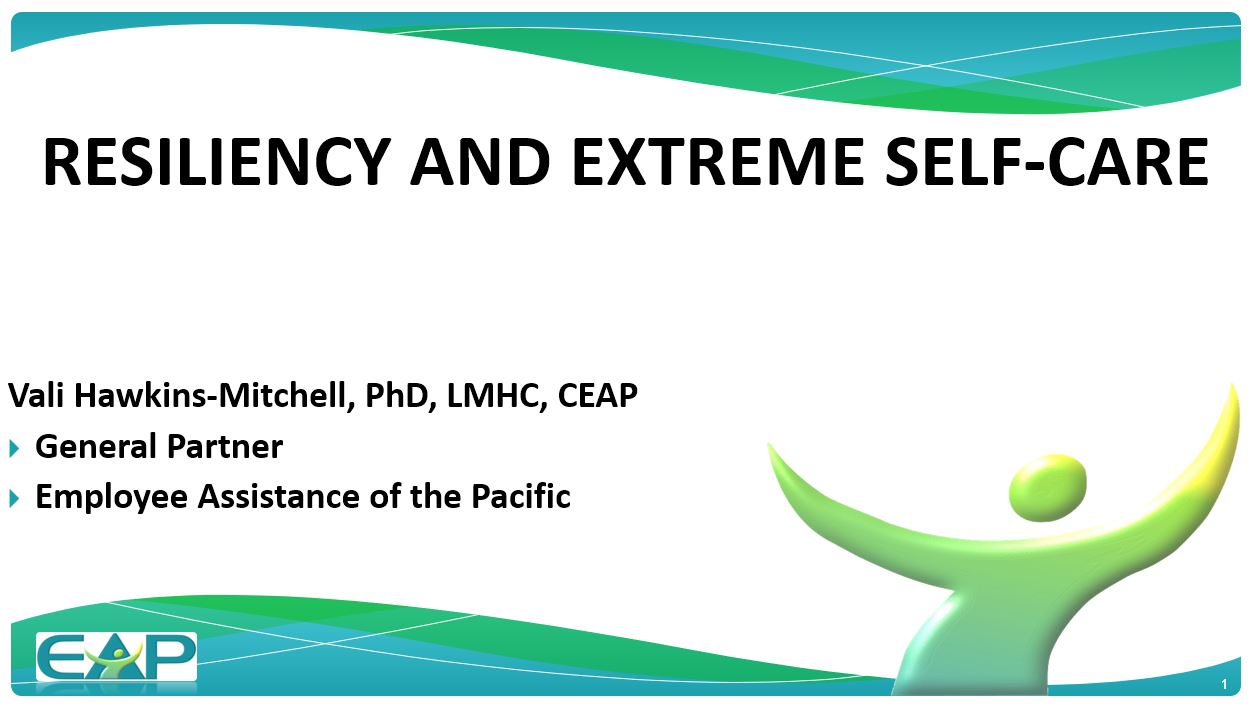 RESILIENCY AND EXTREME SELF-CARE

Vali Hawkins-Mitchell, PhD, LMHC, CEAP

General Partner

Employee Assistance of the Pacific

EAP

1